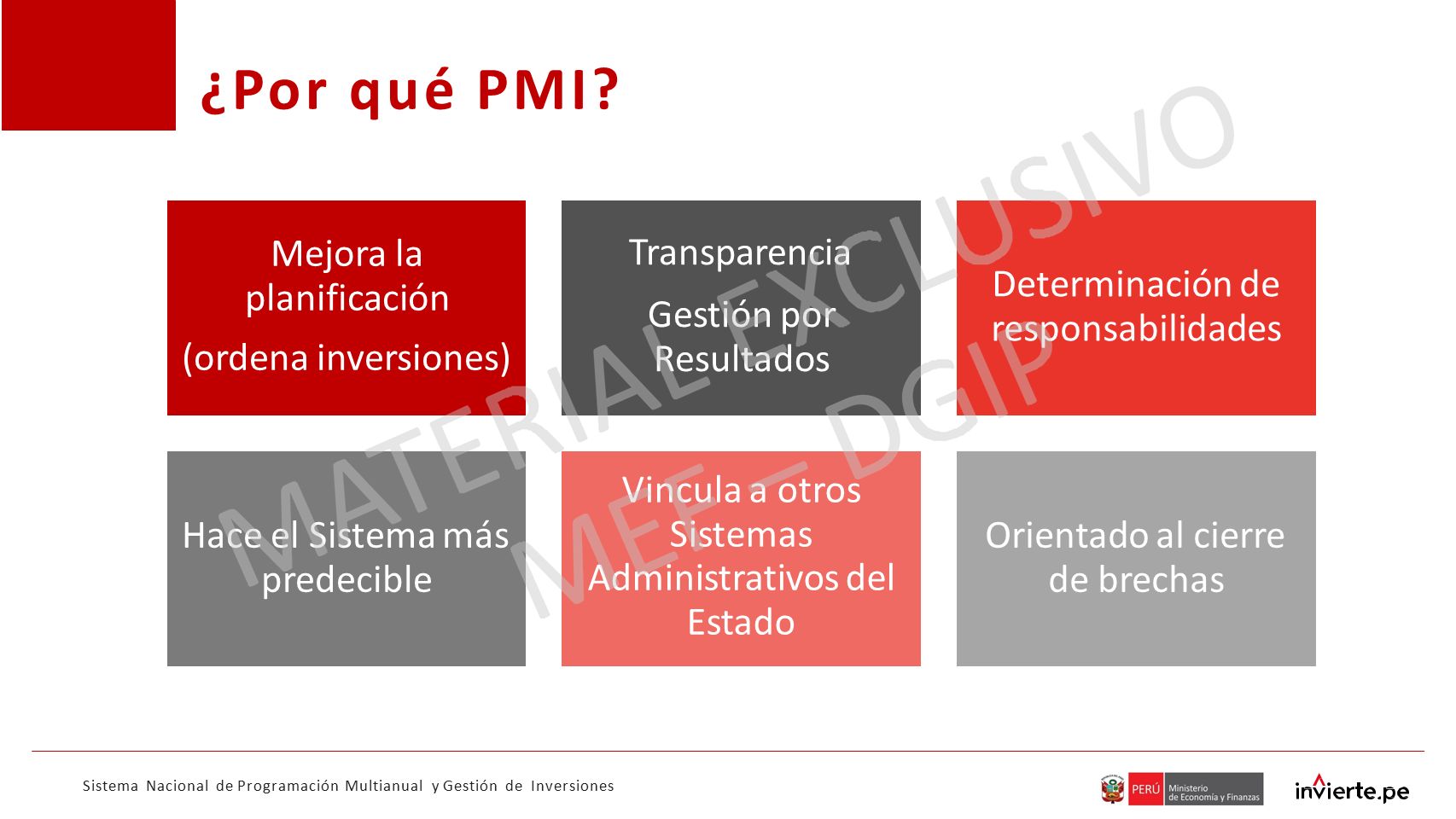 ¿Por qué PMI?

Mejora la planificación

(ordena inversiones)

Transparencia

Gestión por Resultados

Determinación de responsabilidades

Hace el Sistema más predecible

Vincula a otros Sistemas Administrativos del Estado

Orientado al cierre de brechas

MATERIAL EXCLUSIVO MEF – DGIP

Sistema Nacional de Programación Multianual y Gestión de Inversiones

PERÚ Ministerio de Economía y Finanzas

invierte.pe